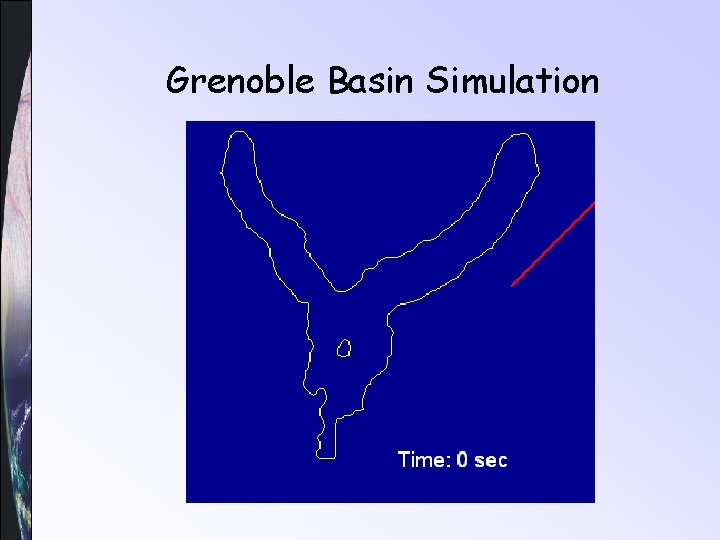 Grenoble Basin Simulation

Time: 0 sec